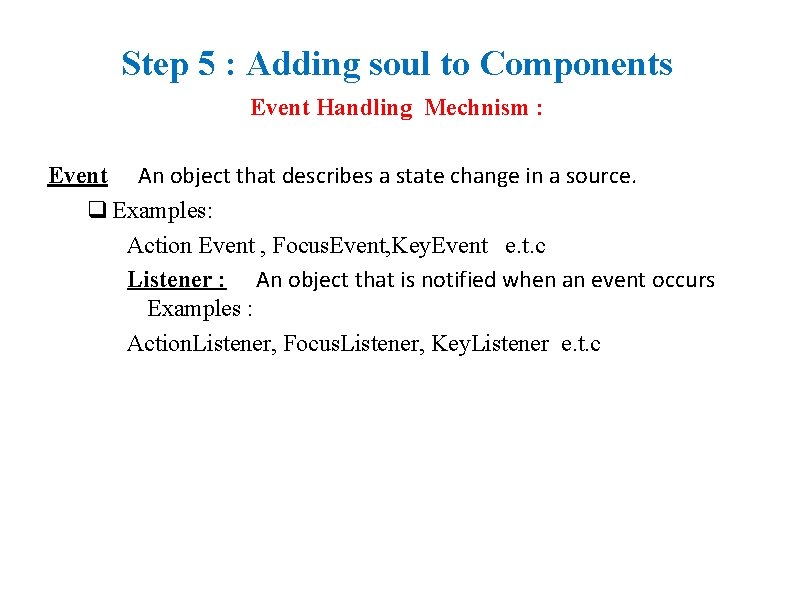 Step 5 : Adding soul to Components

Event Handling Mechnism :

Event An object that describes a state change in a source.

❑ Examples:

Action Event , FocusEvent,KeyEvent e.t.c

Listener : An object that is notified when an event occurs

Examples :

ActionListener, FocusListener, KeyListener e.t.c